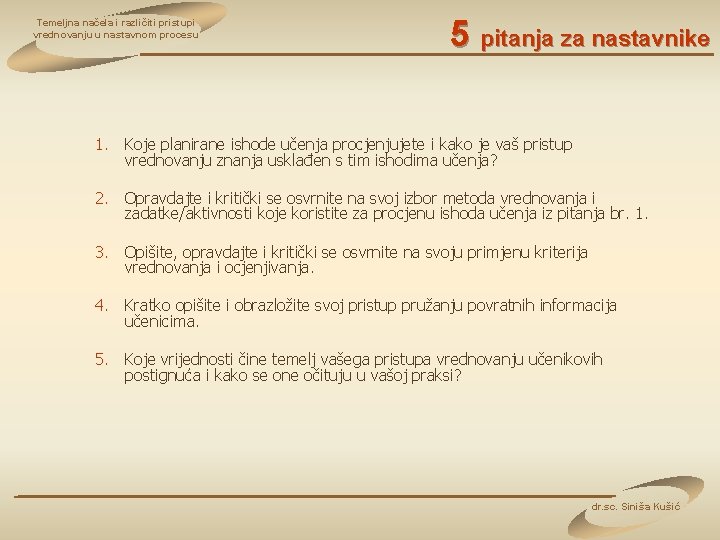 Temeljna načela i različiti pristupi vrednovanju u nastavnom procesu

5 pitanja za nastavnike

1. Koje planirane ishode učenja procjenjujete i kako je vaš pristup vrednovanju znanja usklađen s tim ishodima učenja?

2. Opravdajte i kritički se osvrnite na svoj izbor metoda vrednovanja i zadatke/aktivnosti koje koristite za procjenu ishoda učenja iz pitanja br. 1.

3. Opišite, opravdajte i kritički se osvrnite na svoju primjenu kriterija vrednovanja i ocjenjivanja.

4. Kratko opišite i obrazložite svoj pristup pružanju povratnih informacija učenicima.

5. Koje vrijednosti čine temelj vašega pristupa vrednovanju učenikovih postignuća i kako se one očituju u vašoj praksi?

dr.sc. Siniša Kušić